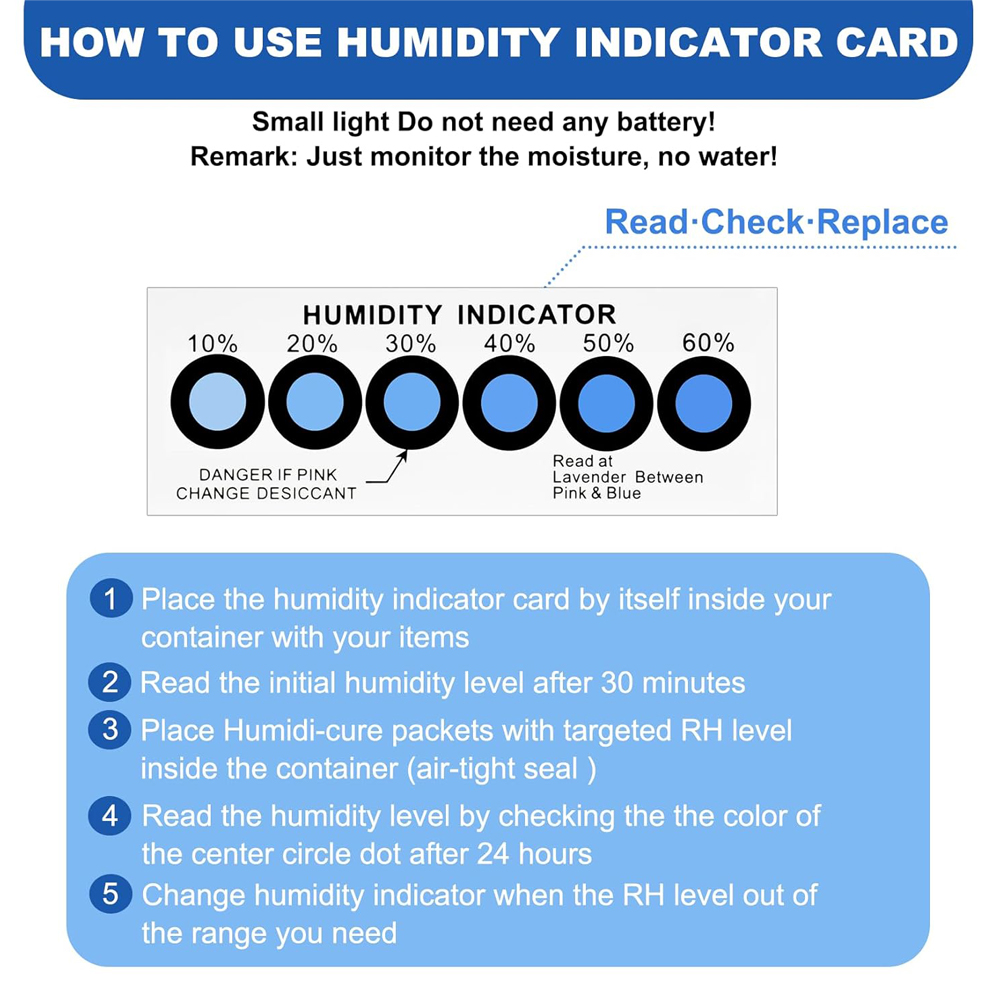 HOW TO USE HUMIDITY INDICATOR CARD

Small light Do not need any battery!
Remark: Just monitor the moisture, no water!

Read·Check·Replace

HUMIDITY INDICATOR

10% 20% 30% 40% 50% 60%

DANGER IF PINK CHANGE DESICCANT

Read at Lavender Between Pink & Blue

1 Place the humidity indicator card by itself inside your container with your items

2 Read the initial humidity level after 30 minutes

3 Place Humidi-cure packets with targeted RH level inside the container (air-tight seal )

4 Read the humidity level by checking the the color of the center circle dot after 24 hours

5 Change humidity indicator when the RH level out of the range you need